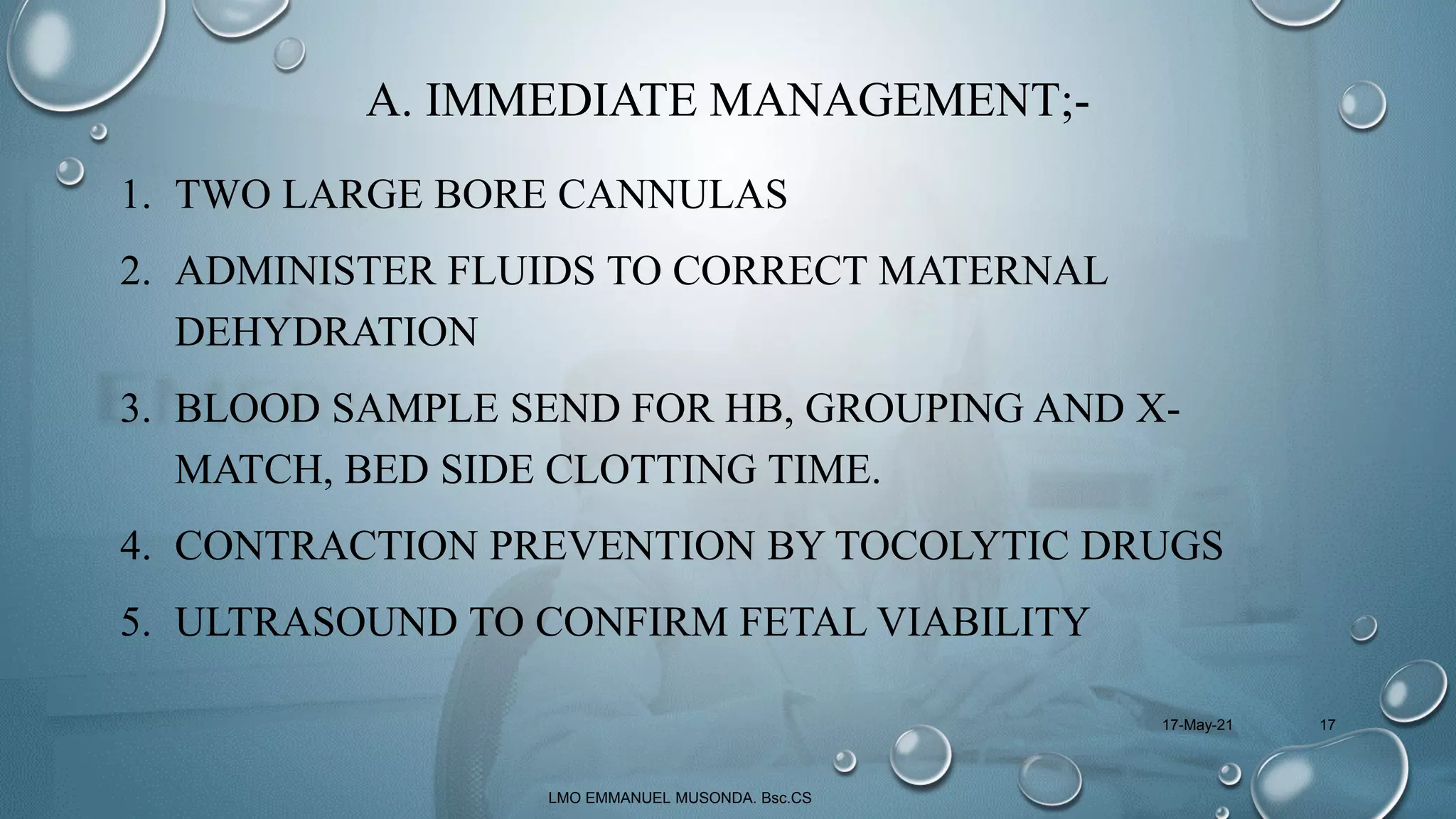 A. IMMEDIATE MANAGEMENT;-

1. TWO LARGE BORE CANNULAS
2. ADMINISTER FLUIDS TO CORRECT MATERNAL DEHYDRATION
3. BLOOD SAMPLE SEND FOR HB, GROUPING AND X-MATCH, BED SIDE CLOTTING TIME.
4. CONTRACTION PREVENTION BY TOCOLYTIC DRUGS
5. ULTRASOUND TO CONFIRM FETAL VIABILITY

17-May-21

17

LMO EMMANUEL MUSONDA. Bsc.CS